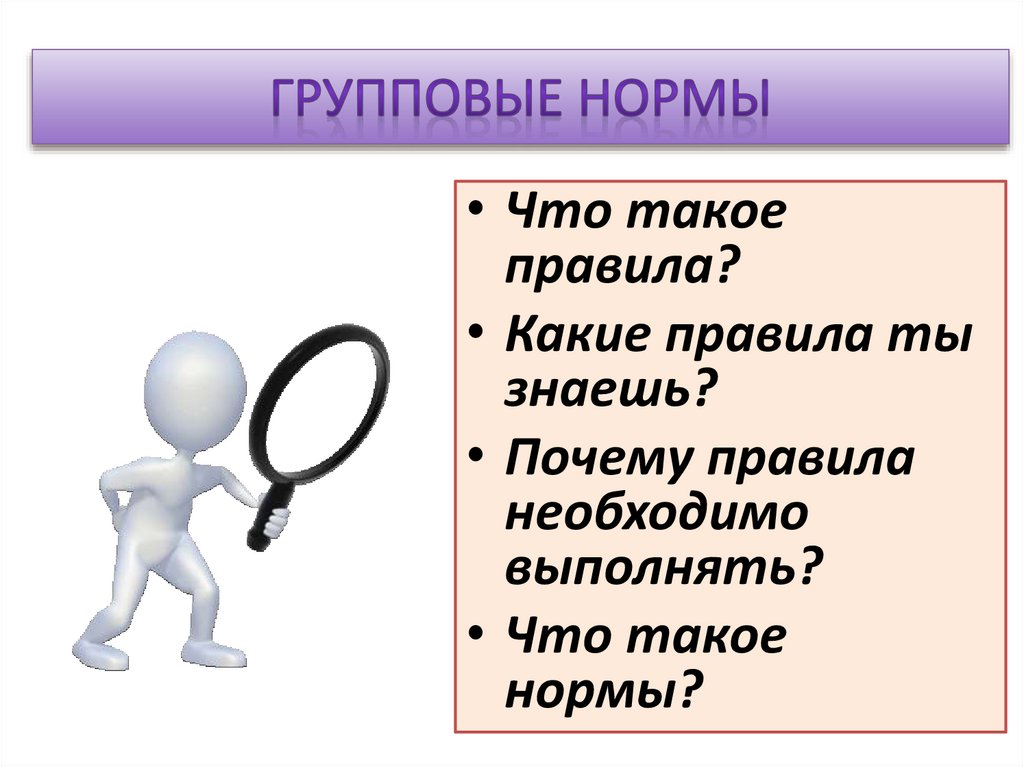 ГРУППОВЫЕ НОРМЫ

• Что такое правила?
• Какие правила ты знаешь?
• Почему правила необходимо выполнять?
• Что такое нормы?